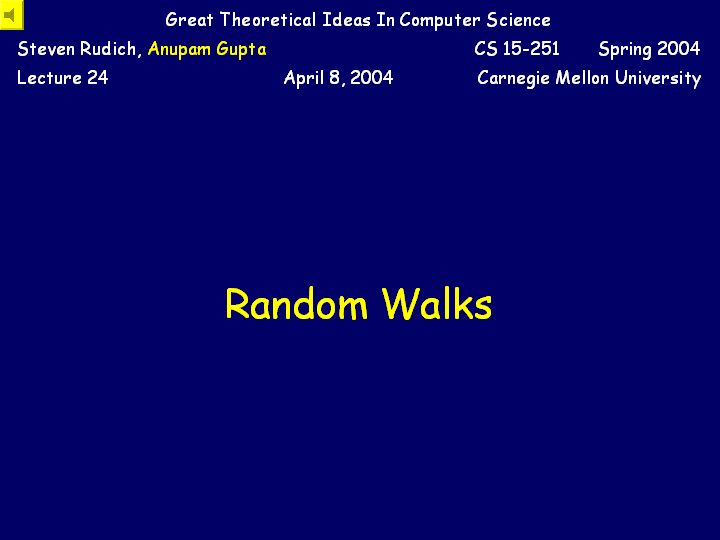 Great Theoretical Ideas In Computer Science

Steven Rudich, Anupam Gupta CS 15-251 Spring 2004

Lecture 24 April 8, 2004 Carnegie Mellon University

Random Walks